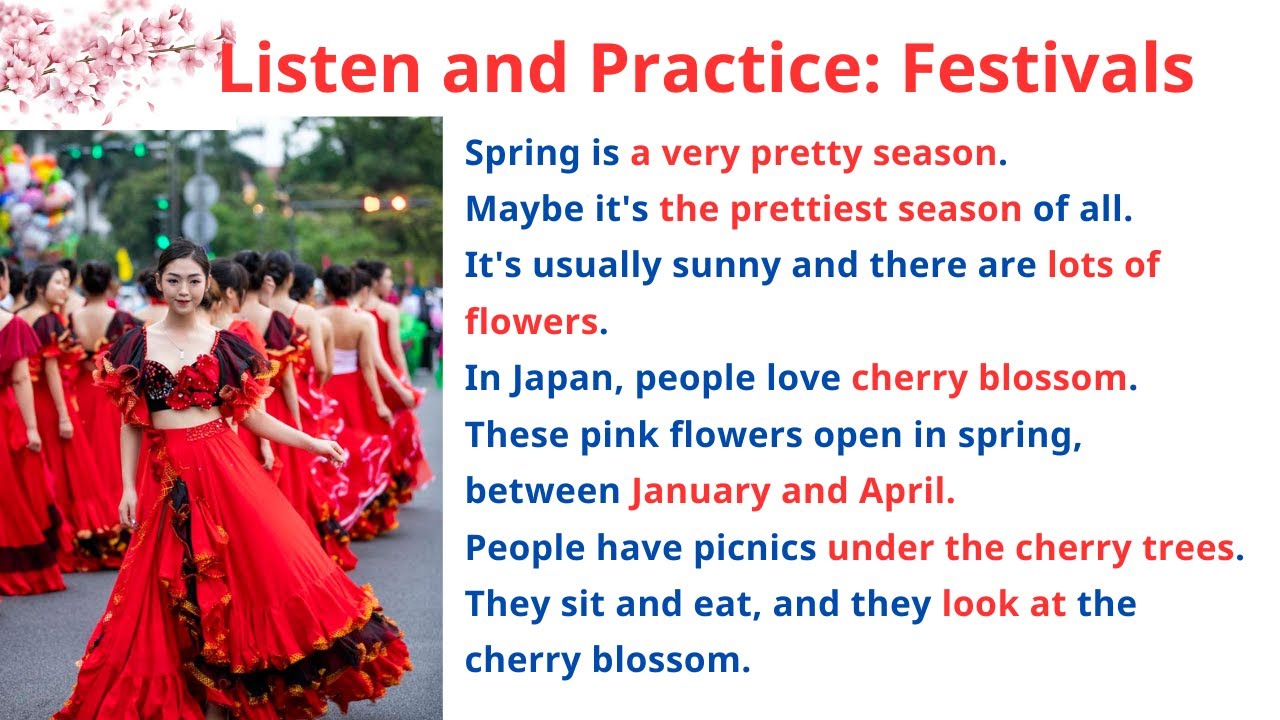 Listen and Practice: Festivals

Spring is a very pretty season.

Maybe it's the prettiest season of all.

It's usually sunny and there are lots of flowers.

In Japan, people love cherry blossom.

These pink flowers open in spring, between January and April.

People have picnics under the cherry trees.

They sit and eat, and they look at the cherry blossom.